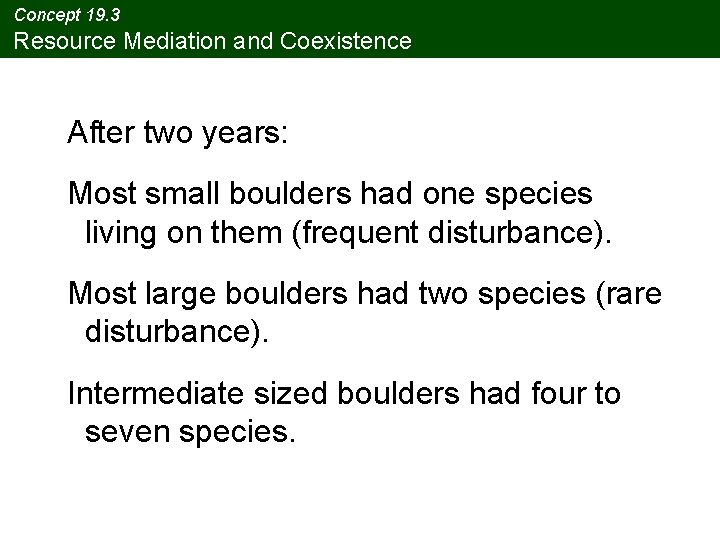 Concept 19.3
Resource Mediation and Coexistence

After two years:

Most small boulders had one species living on them (frequent disturbance).

Most large boulders had two species (rare disturbance).

Intermediate sized boulders had four to seven species.